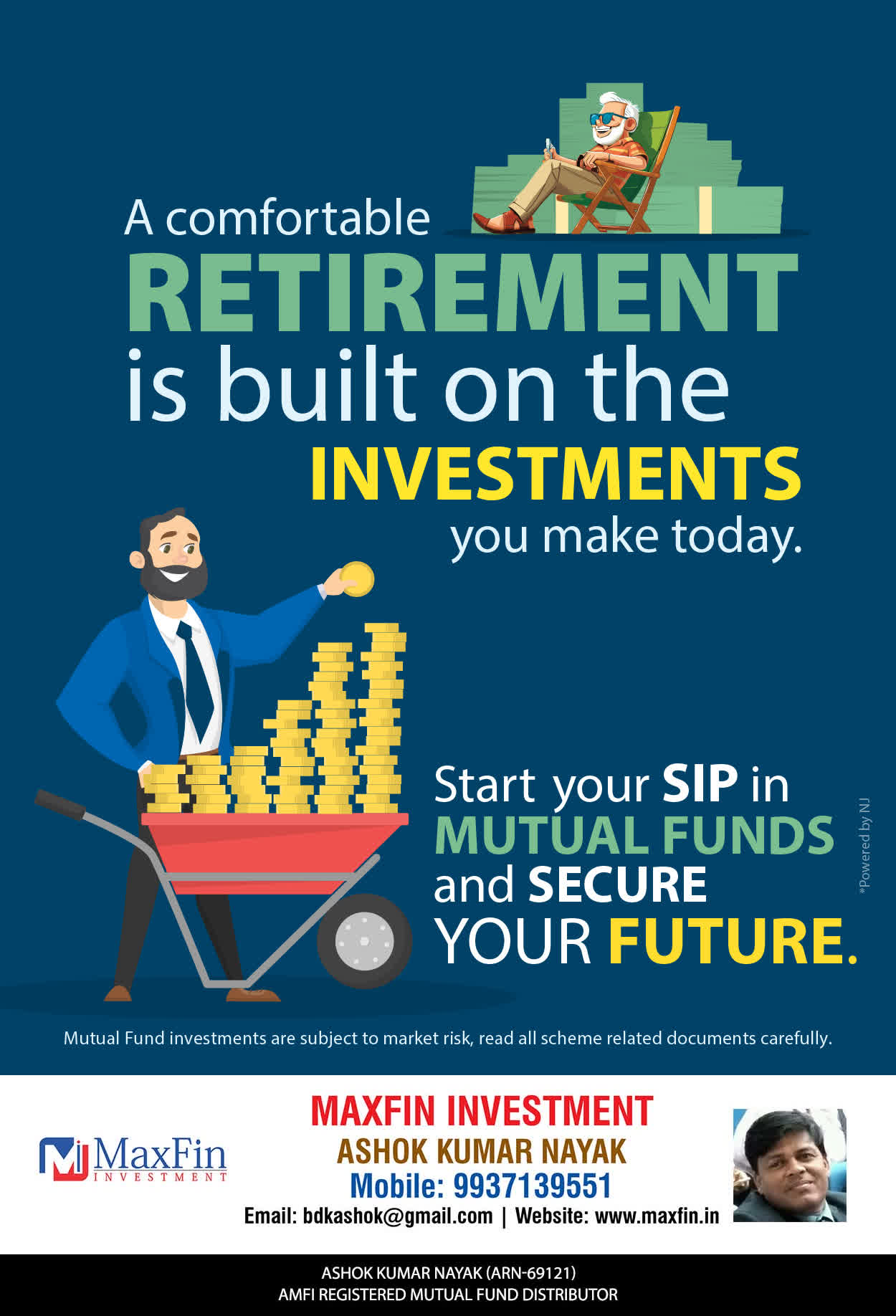 A comfortable RETIREMENT is built on the INVESTMENTS you make today.

Start your SIP in MUTUAL FUNDS and SECURE YOUR FUTURE.

*Powered by NJ

Mutual Fund investments are subject to market risk, read all scheme related documents carefully.

MJ MaxFin INVESTMENT

MAXFIN INVESTMENT
ASHOK KUMAR NAYAK
Mobile: 9937139551
Email: bdkashok@gmail.com | Website: www.maxfin.in

ASHOK KUMAR NAYAK (ARN-69121)
AMFI REGISTERED MUTUAL FUND DISTRIBUTOR